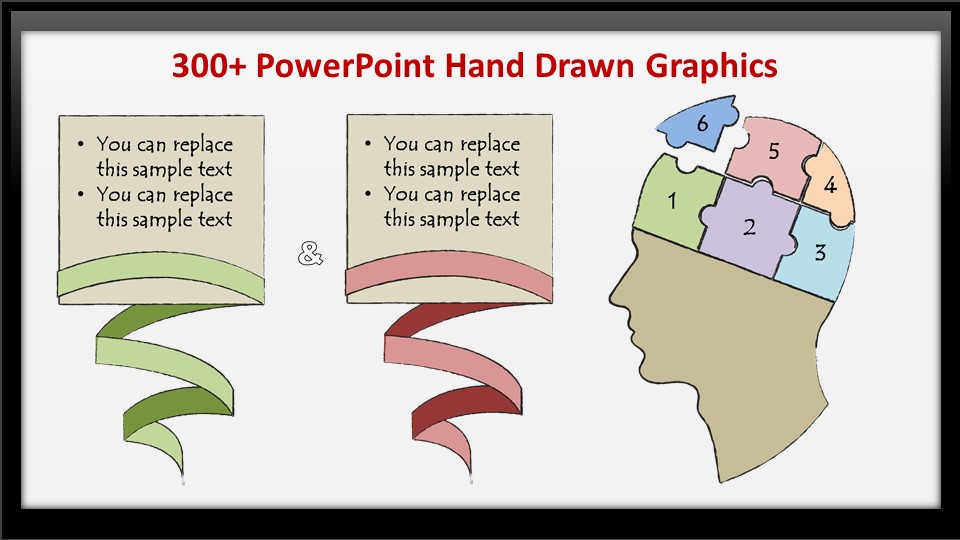 300+ PowerPoint Hand Drawn Graphics

• You can replace this sample text
• You can replace this sample text

&

• You can replace this sample text
• You can replace this sample text

6
5
4
1
2
3